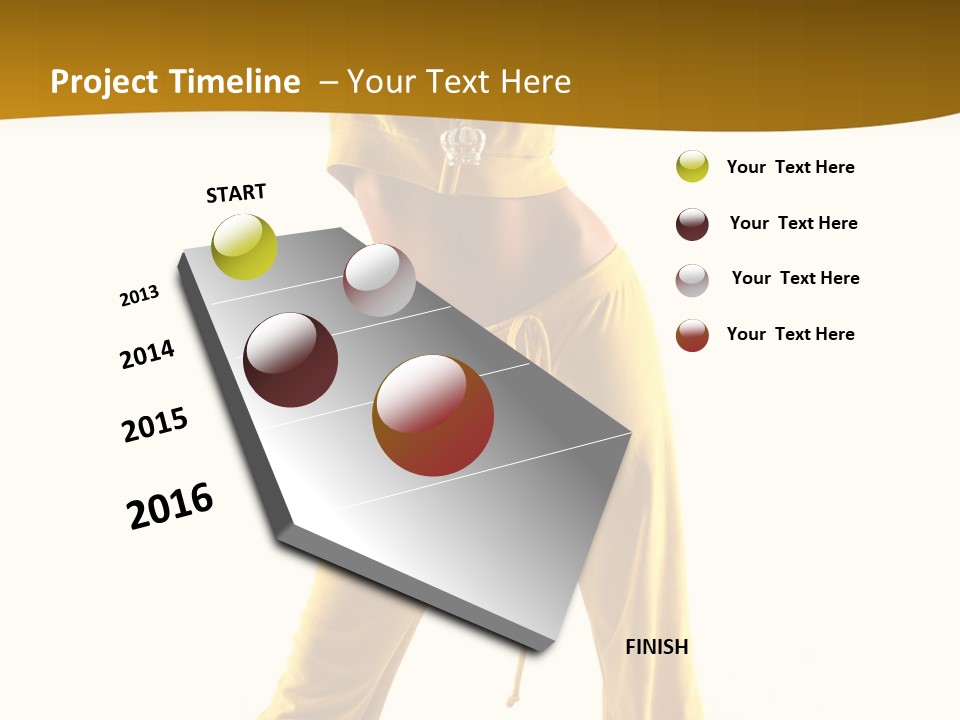 Project Timeline – Your Text Here

START

2013

2014

2015

2016

FINISH

Your Text Here

Your Text Here

Your Text Here

Your Text Here